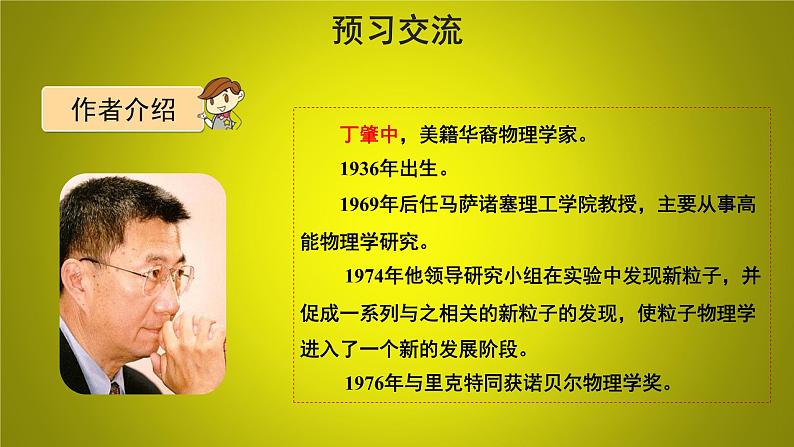 预习交流

作者介绍

丁肇中，美籍华裔物理学家。

1936年出生。

1969年后任马萨诸塞理工学院教授，主要从事高能物理学研究。

1974年他领导研究小组在实验中发现新粒子，并促成一系列与之相关的新粒子的发现，使粒子物理学进入了一个新的发展阶段。

1976年与里克特同获诺贝尔物理学奖。